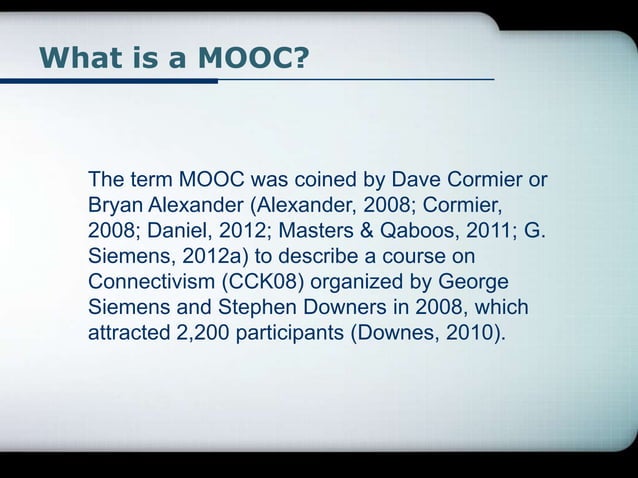 What is a MOOC?

The term MOOC was coined by Dave Cormier or Bryan Alexander (Alexander, 2008; Cormier, 2008; Daniel, 2012; Masters & Qaboos, 2011; G. Siemens, 2012a) to describe a course on Connectivism (CCK08) organized by George Siemens and Stephen Downers in 2008, which attracted 2,200 participants (Downes, 2010).